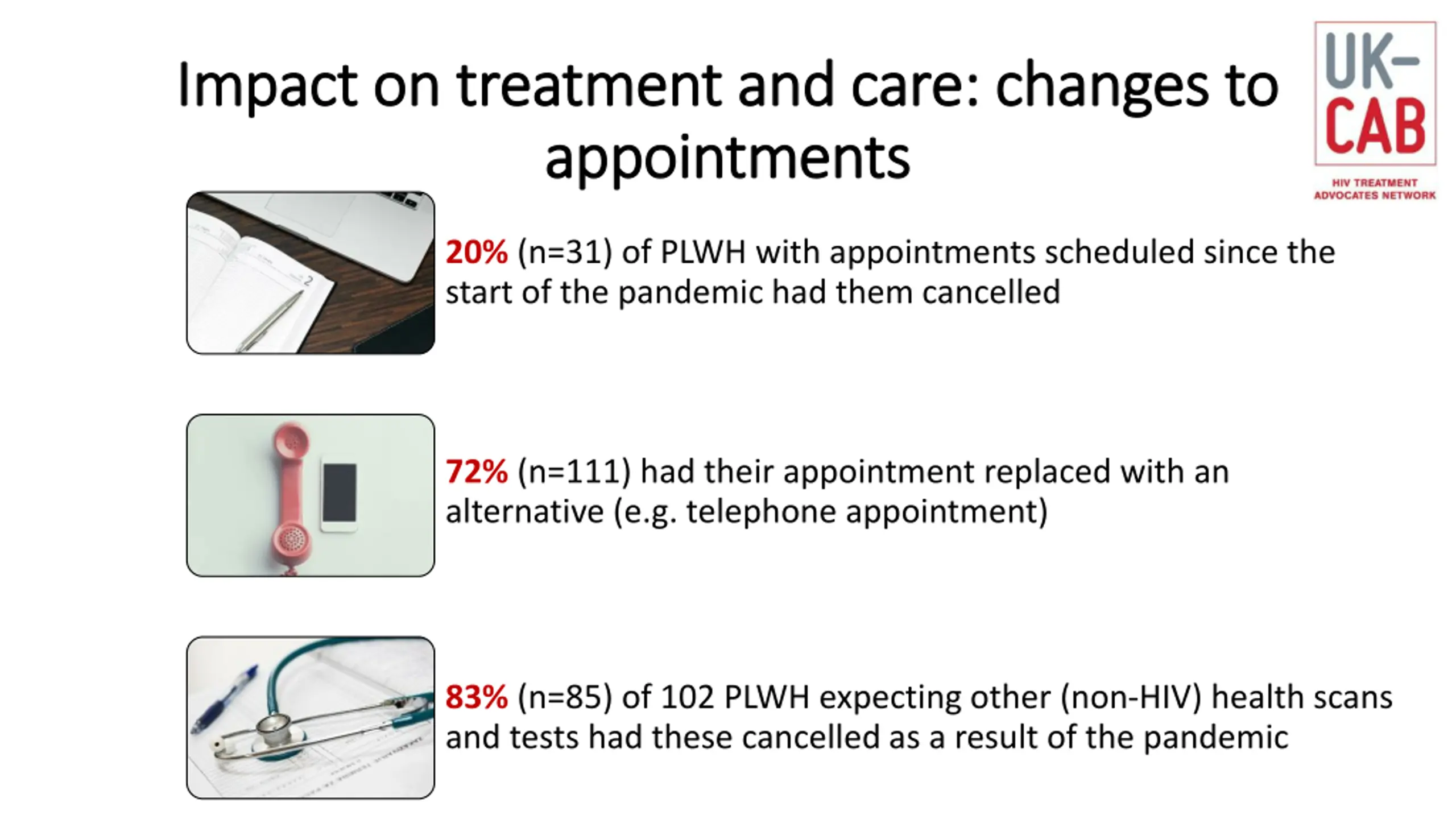 Impact on treatment and care: changes to appointments

UK-CAB
HIV TREATMENT ADVOCATES NETWORK

20% (n=31) of PLWH with appointments scheduled since the start of the pandemic had them cancelled

72% (n=111) had their appointment replaced with an alternative (e.g. telephone appointment)

83% (n=85) of 102 PLWH expecting other (non-HIV) health scans and tests had these cancelled as a result of the pandemic